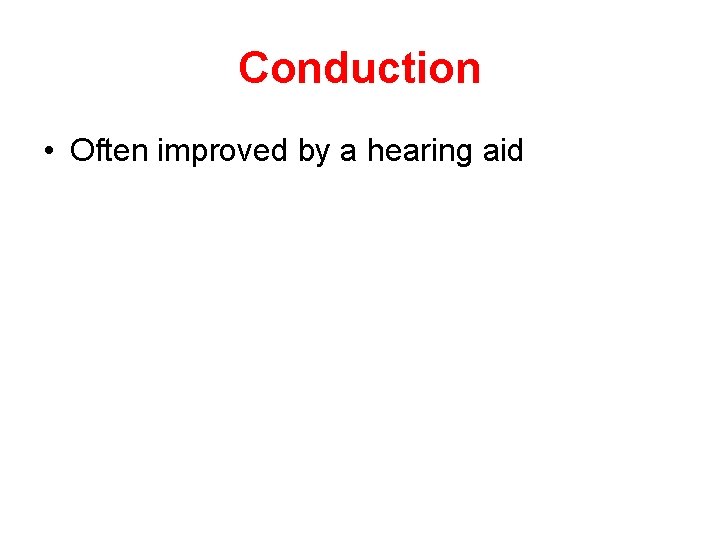 Conduction

• Often improved by a hearing aid